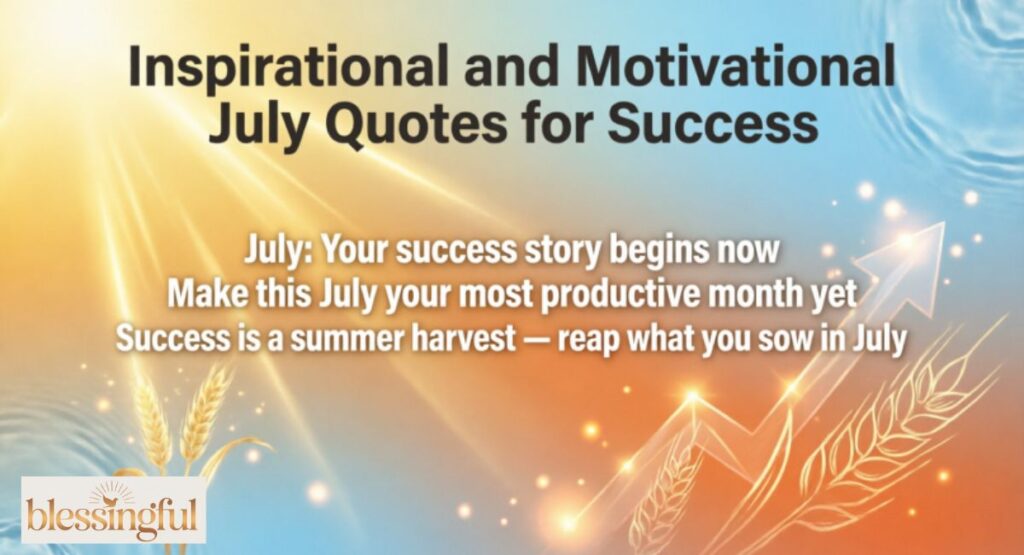 Inspirational and Motivational July Quotes for Success

July: Your success story begins now
Make this July your most productive month yet
Success is a summer harvest — reap what you sow in July

blessingful